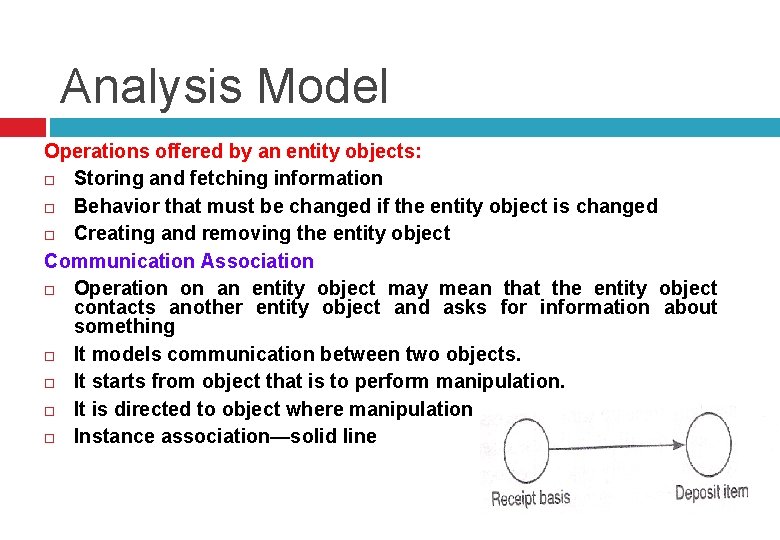 Analysis Model

Operations offered by an entity objects:

□ Storing and fetching information
□ Behavior that must be changed if the entity object is changed
□ Creating and removing the entity object

Communication Association

□ Operation on an entity object may mean that the entity object contacts another entity object and asks for information about something
□ It models communication between two objects.
□ It starts from object that is to perform manipulation.
□ It is directed to object where manipulation
□ Instance association—solid line

Receipt basis

Deposit item